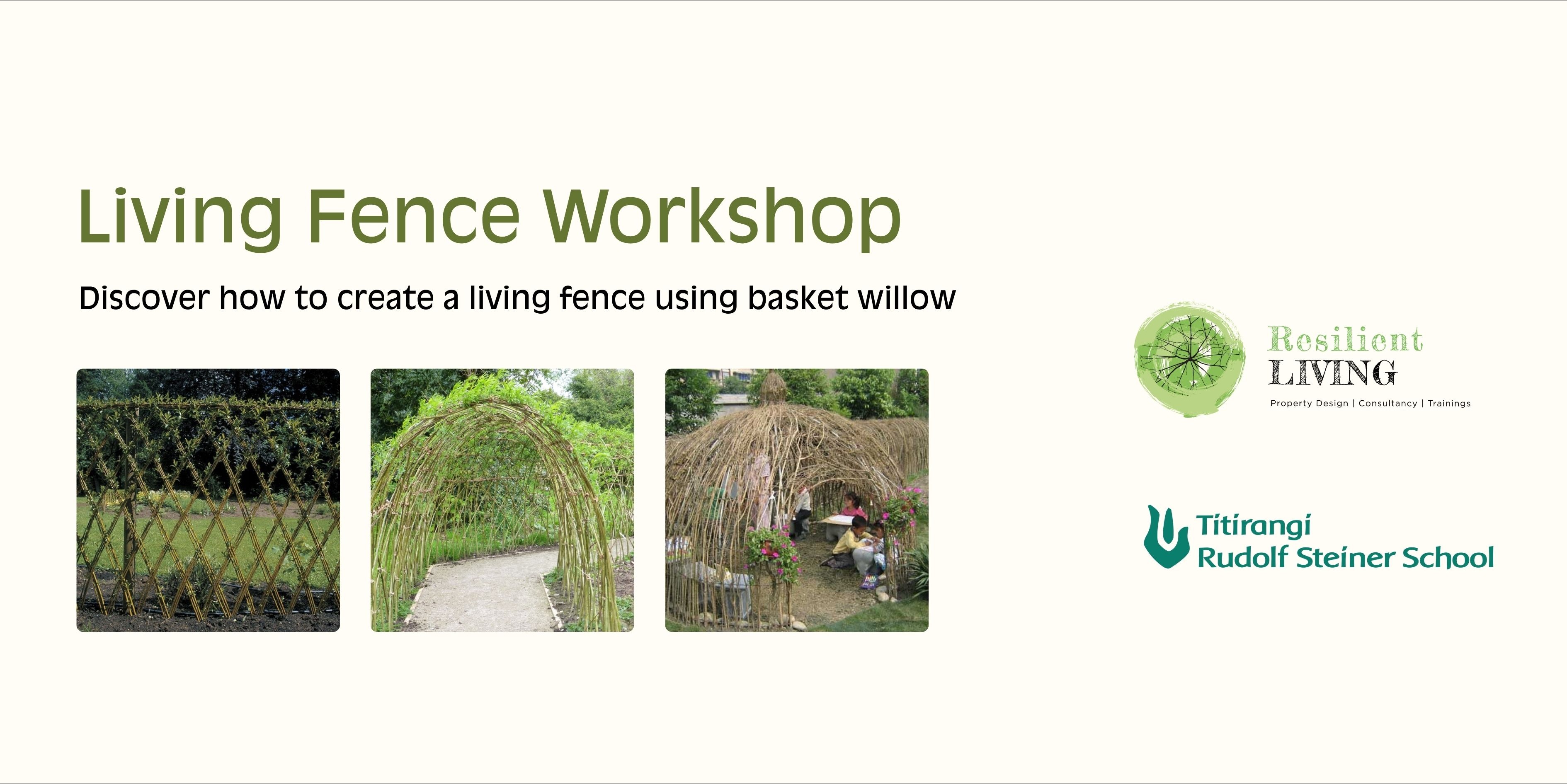 Living Fence Workshop

Discover how to create a living fence using basket willow

Resilient
LIVING

Property Design | Consultancy | Trainings

Titirangi
Rudolf Steiner School